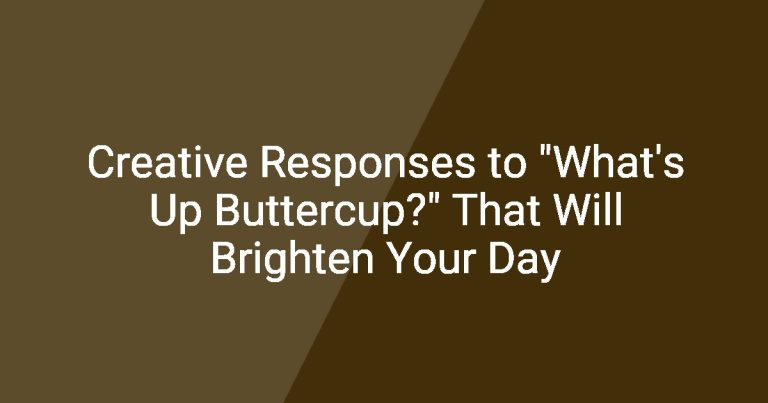 Creative Responses to "What's Up Buttercup?" That Will Brighten Your Day